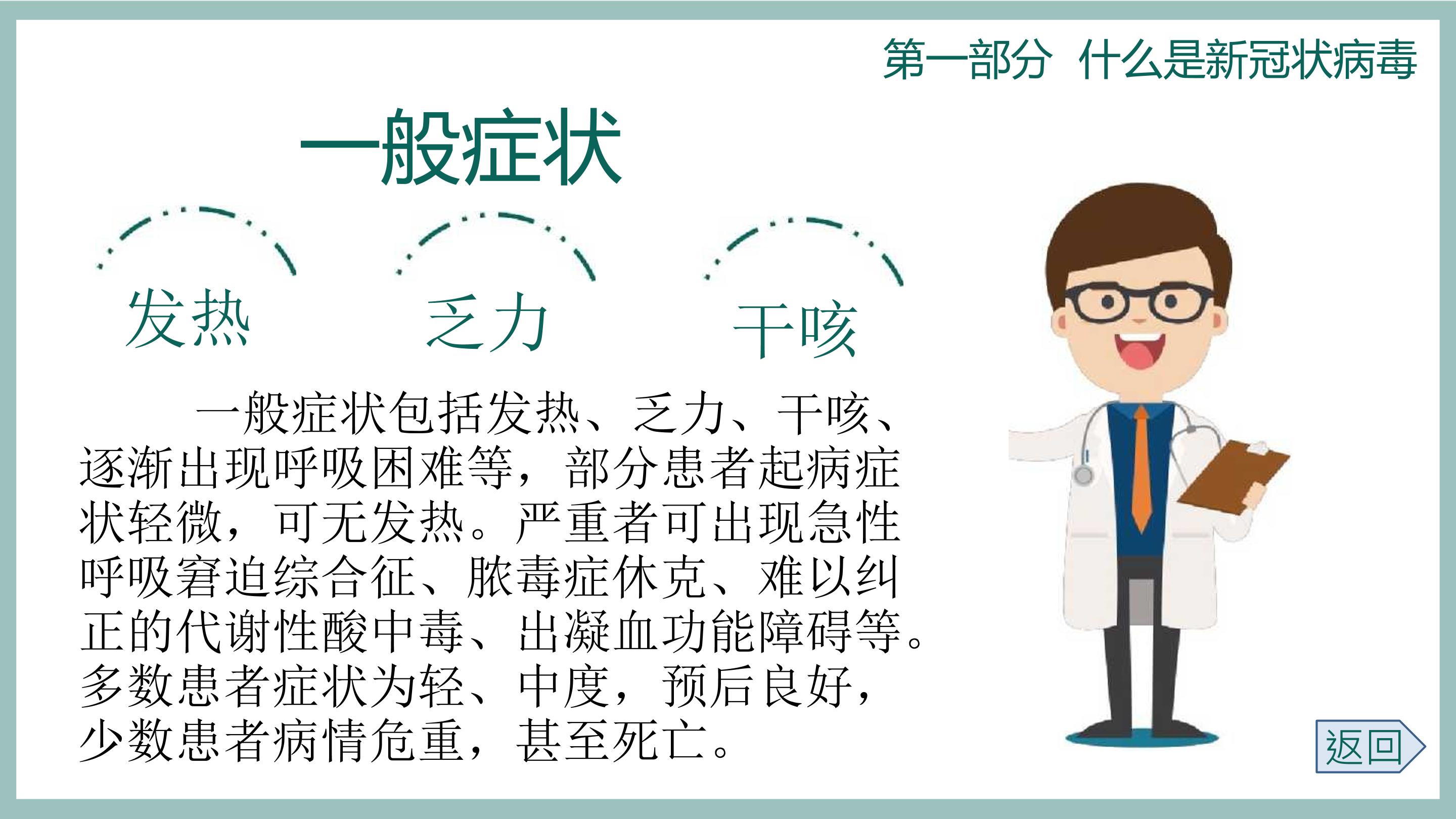 第一部分 什么是新冠状病毒

一般症状

发热

乏力

干咳

一般症状包括发热、乏力、干咳、逐渐出现呼吸困难等，部分患者起病症状轻微，可无发热。严重者可出现急性呼吸窘迫综合征、脓毒症休克、难以纠正的代谢性酸中毒、出凝血功能障碍等。多数患者症状为轻、中度，预后良好，少数患者病情危重，甚至死亡。

返回